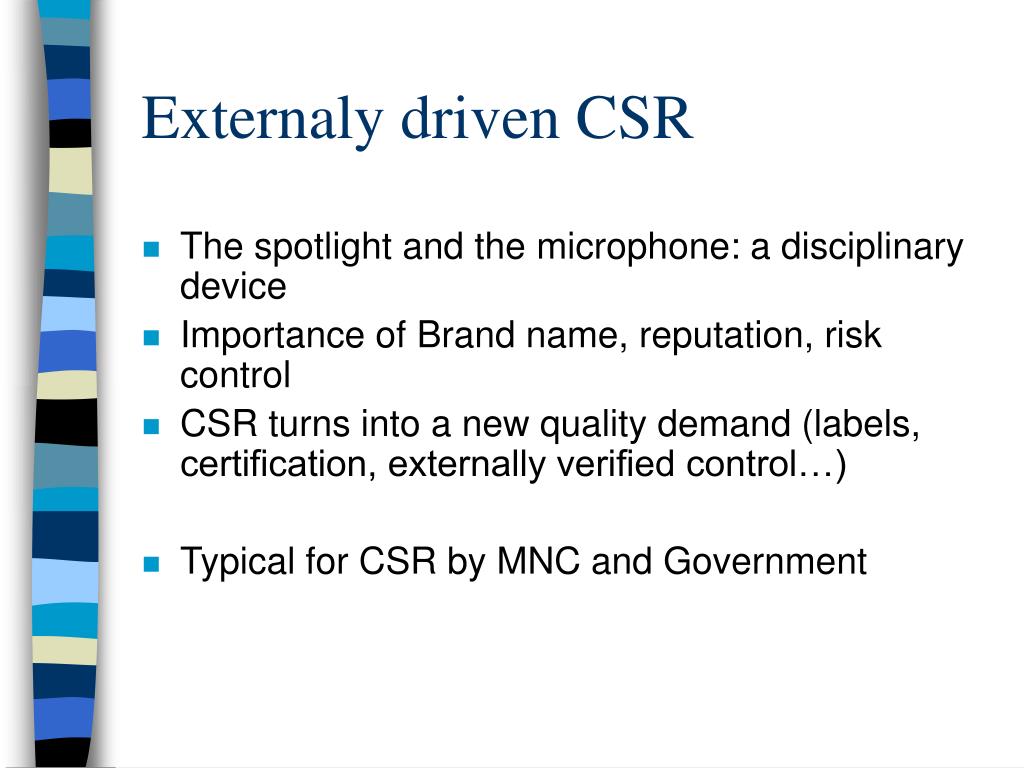 Externaly driven CSR

- The spotlight and the microphone: a disciplinary device
- Importance of Brand name, reputation, risk control
- CSR turns into a new quality demand (labels, certification, externally verified control…)

- Typical for CSR by MNC and Government